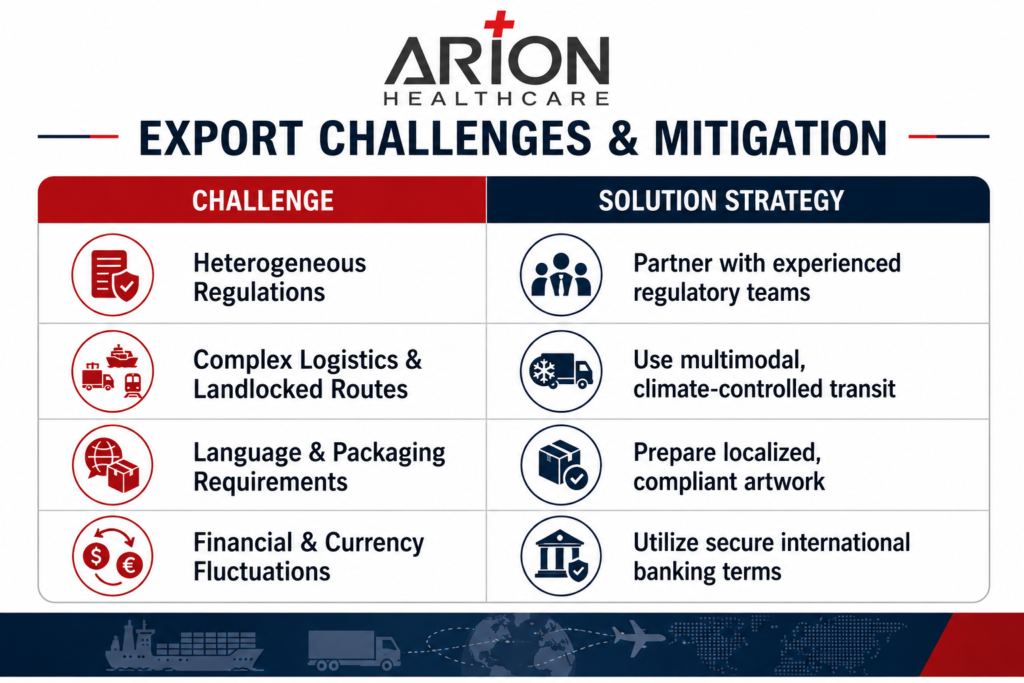 ARION
HEALTHCARE

EXPORT CHALLENGES & MITIGATION

| CHALLENGE | SOLUTION STRATEGY |
|---|---|
| Heterogeneous Regulations | Partner with experienced regulatory teams |
| Complex Logistics & Landlocked Routes | Use multimodal, climate-controlled transit |
| Language & Packaging Requirements | Prepare localized, compliant artwork |
| Financial & Currency Fluctuations | Utilize secure international banking terms |